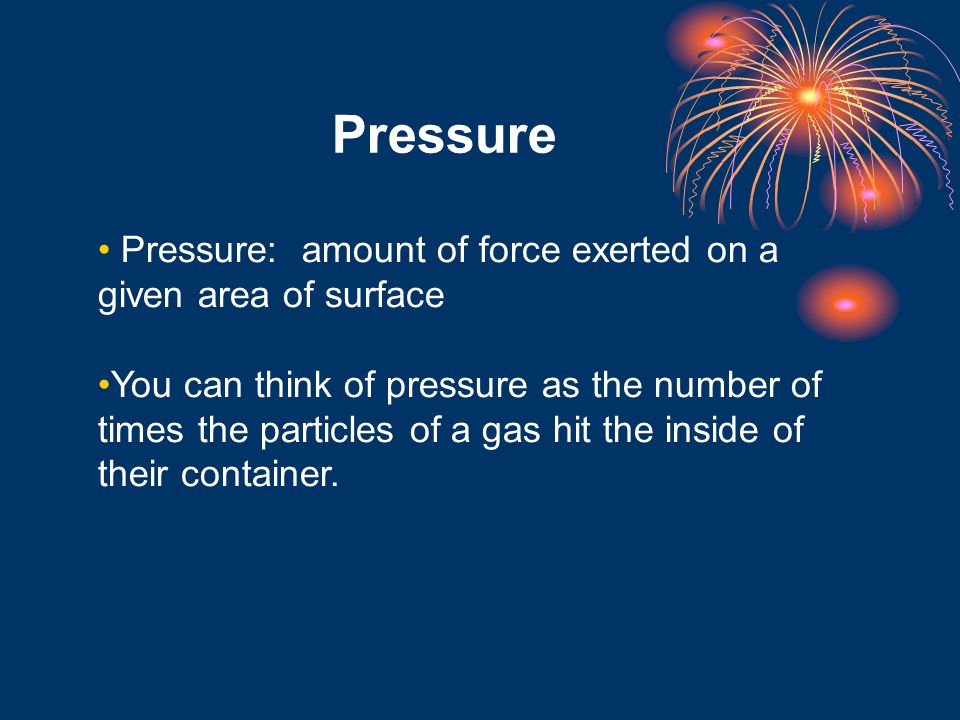 Pressure

• Pressure:  amount of force exerted on a given area of surface

•You can think of pressure as the number of times the particles of a gas hit the inside of their container.